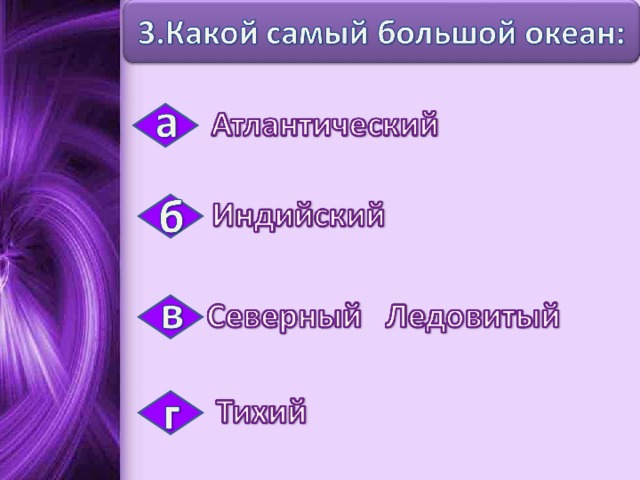 3.Какой самый большой океан:

а Атлантический

б Индийский

в Северный Ледовитый

г Тихий